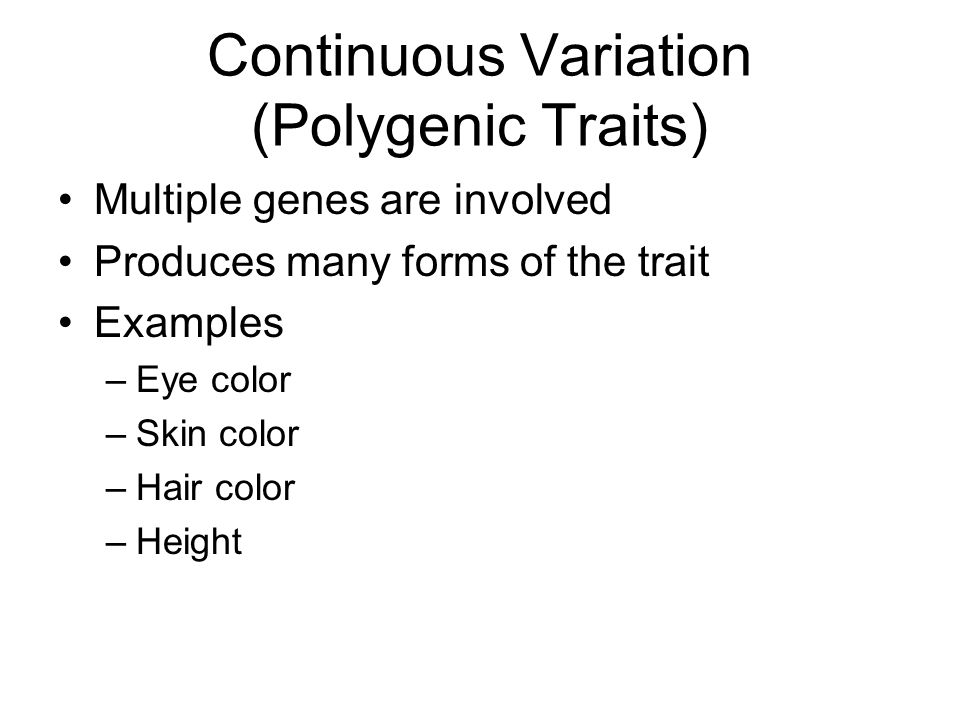 Continuous Variation
(Polygenic Traits)

• Multiple genes are involved
• Produces many forms of the trait
• Examples
– Eye color
– Skin color
– Hair color
– Height